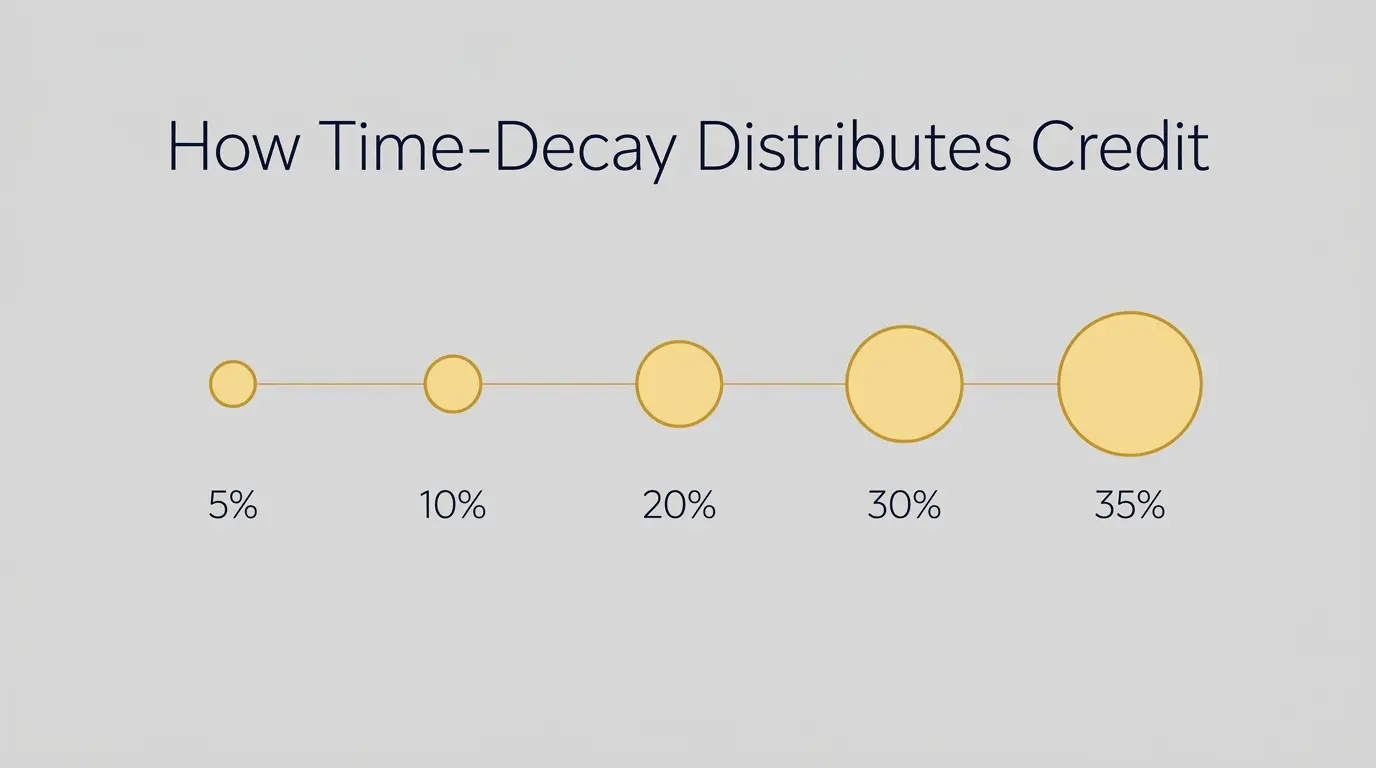 How Time-Decay Distributes Credit

5%

10%

20%

30%

35%